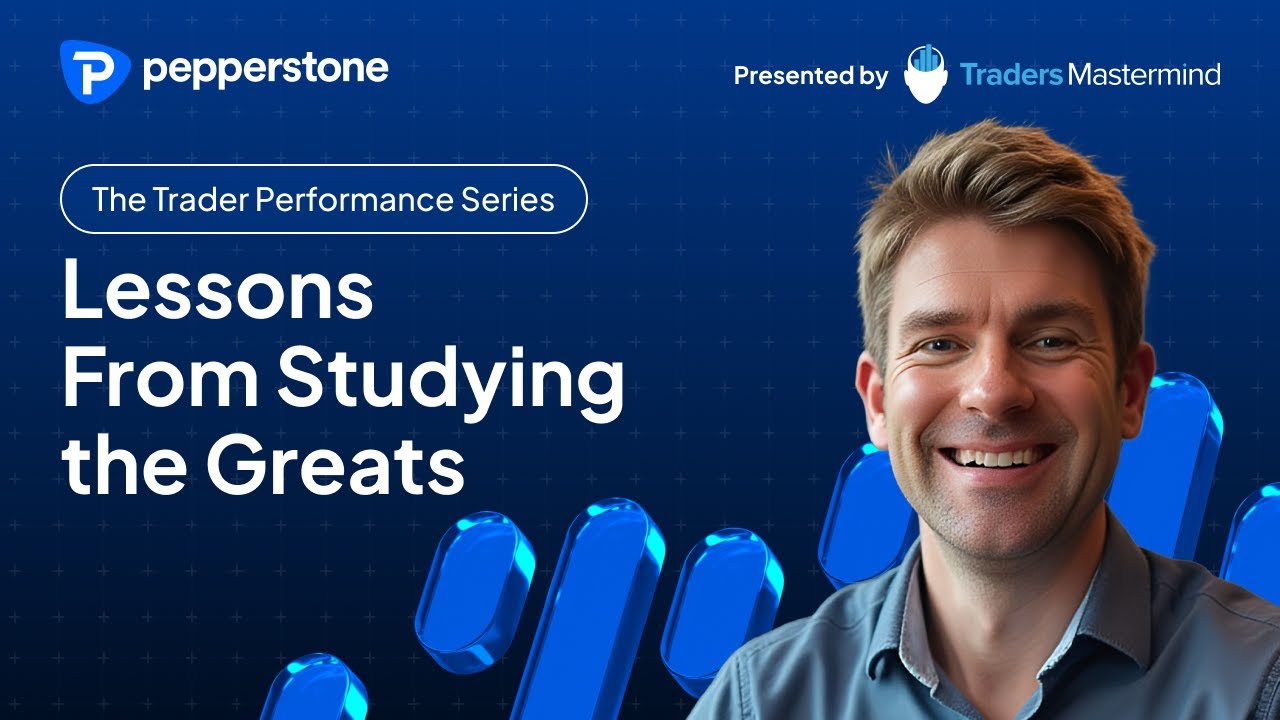 pepperstone

Presented by Traders Mastermind

The Trader Performance Series

Lessons From Studying the Greats